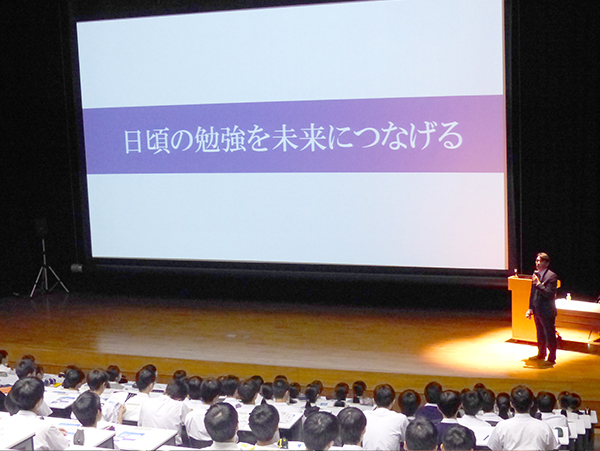 日頃の勉強を未来につなげる